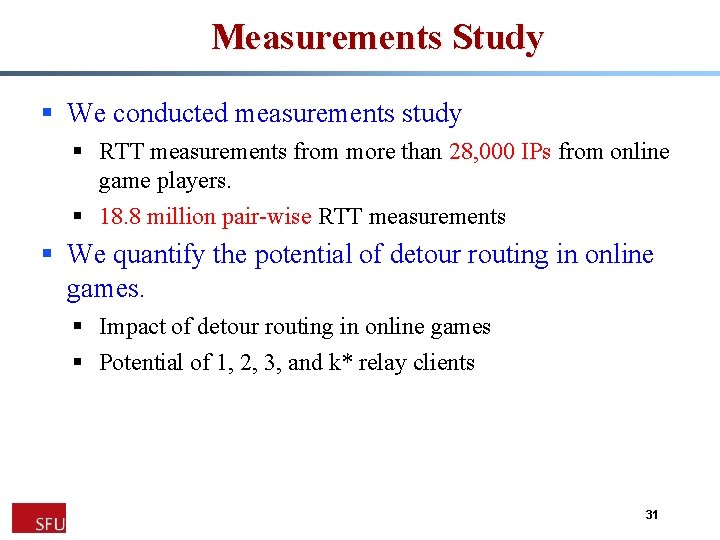 Measurements Study

▪ We conducted measurements study

▪ RTT measurements from more than 28,000 IPs from online game players.

▪ 18.8 million pair-wise RTT measurements

▪ We quantify the potential of detour routing in online games.

▪ Impact of detour routing in online games

▪ Potential of 1, 2, 3, and k* relay clients

SFU

31